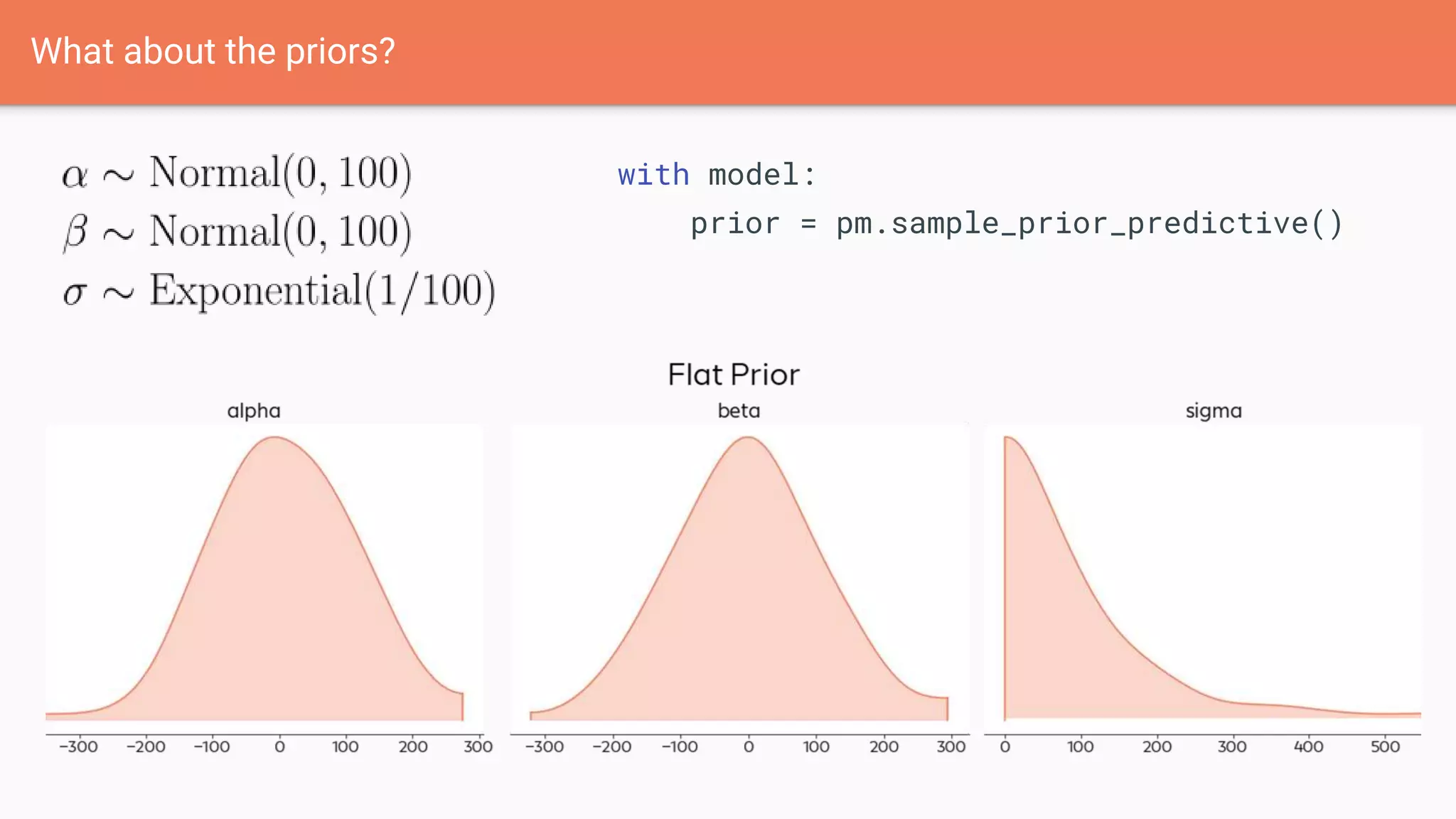 What about the priors?

$\alpha \sim \text{Normal}(0, 100)$
$\beta \sim \text{Normal}(0, 100)$
$\sigma \sim \text{Exponential}(1/100)$

with model:
    prior = pm.sample_prior_predictive()

Flat Prior

alpha

−300 −200 −100 0 100 200 300

beta

−300 −200 −100 0 100 200 300

sigma

0 100 200 300 400 500